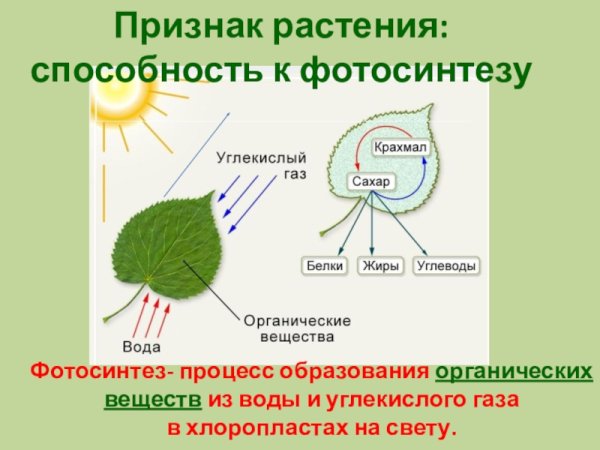 Признак растения: способность к фотосинтезу

Углекислый газ

Крахмал

Сахар

Белки

Жиры

Углеводы

Органические вещества

Вода

Фотосинтез- процесс образования органических веществ из воды и углекислого газа в хлоропластах на свету.